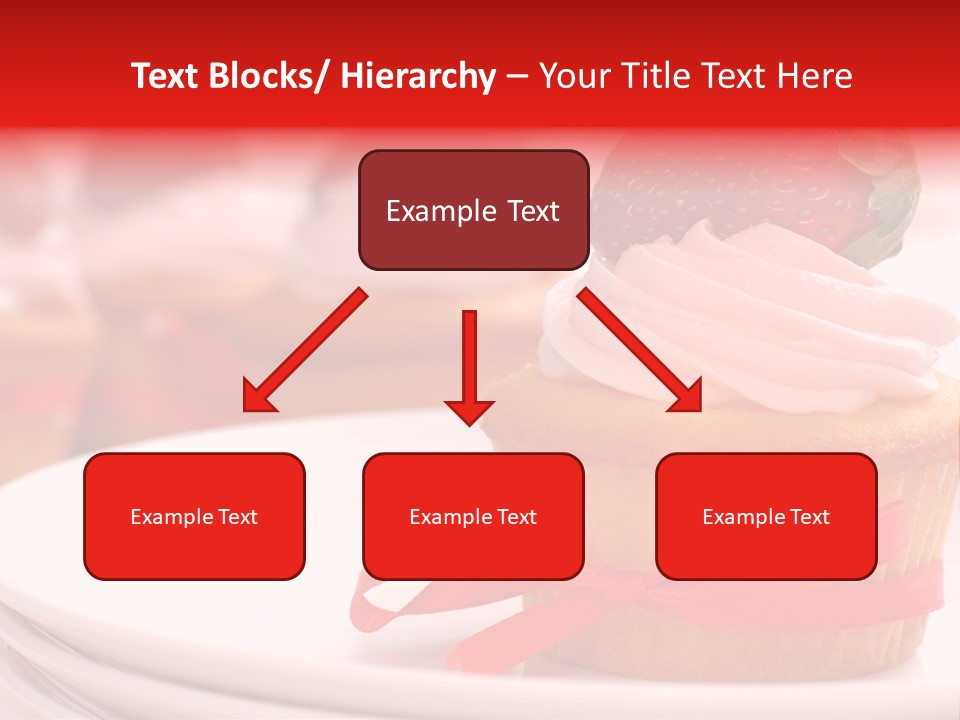 Text Blocks/ Hierarchy – Your Title Text Here

Example Text

Example Text

Example Text

Example Text